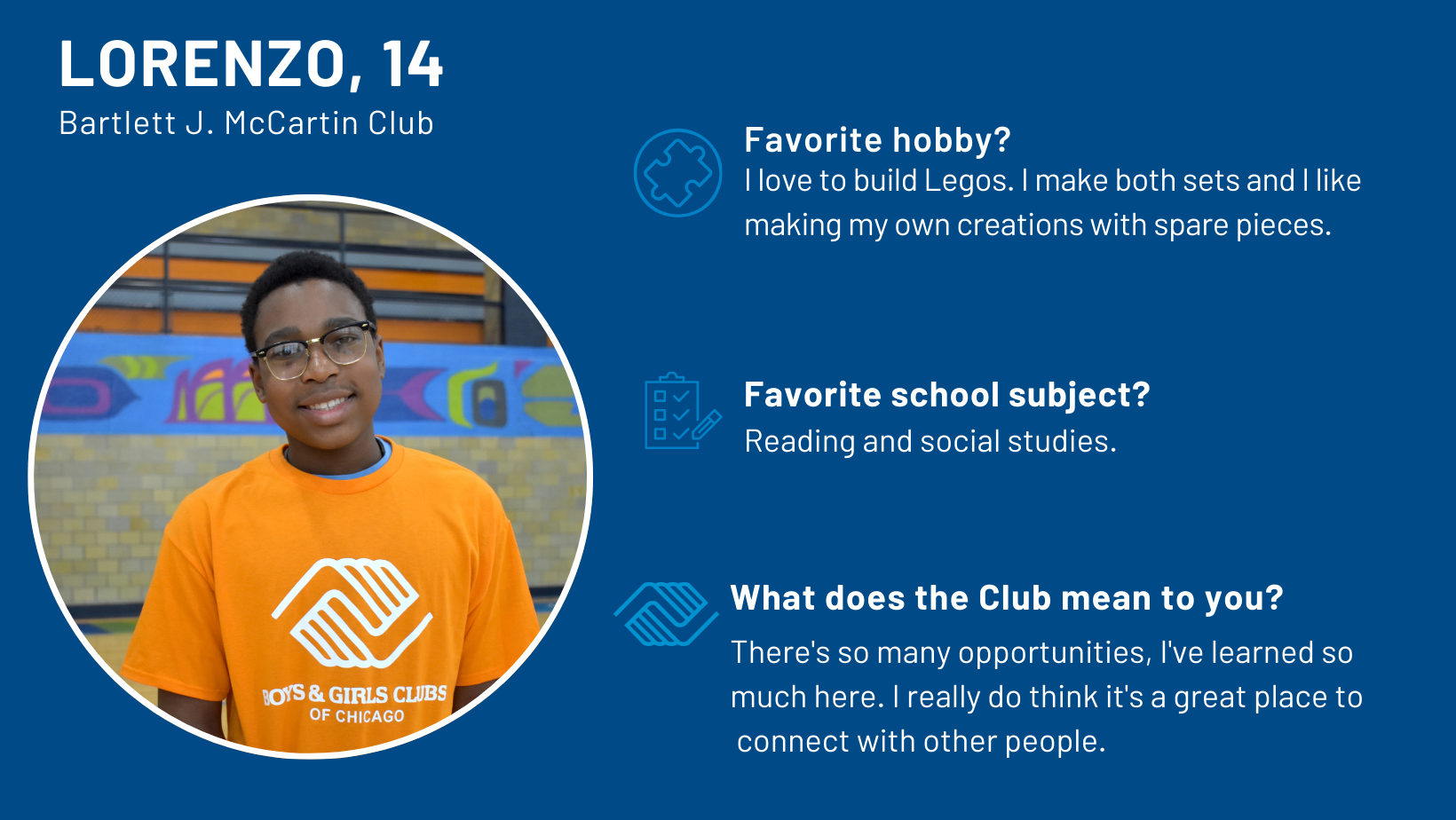 LORENZO, 14
Bartlett J. McCartin Club

BOYS & GIRLS CLUBS
OF CHICAGO

Favorite hobby?
I love to build Legos. I make both sets and I like making my own creations with spare pieces.

Favorite school subject?
Reading and social studies.

What does the Club mean to you?
There's so many opportunities, I've learned so much here. I really do think it's a great place to connect with other people.